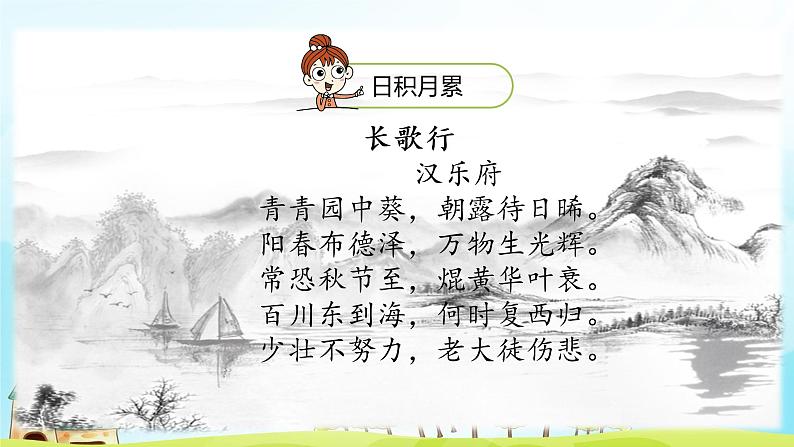 日积月累

长歌行

汉乐府

青青园中葵，朝露待日晞。
阳春布德泽，万物生光辉。
常恐秋节至，焜黄华叶衰。
百川东到海，何时复西归。
少壮不努力，老大徒伤悲。